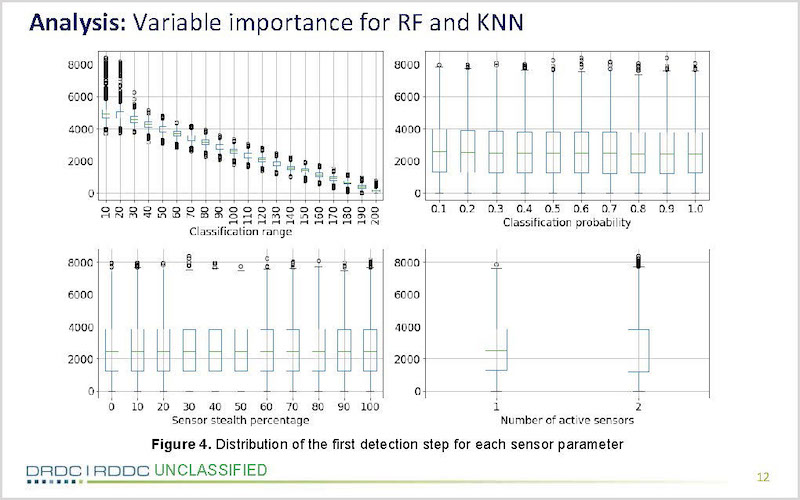 **Analysis:** Variable importance for RF and KNN

8000
6000
4000
2000
0
10 20 30 40 50 60 70 80 90 100 110 120 130 140 150 160 170 180 190 200
Classification range

8000
6000
4000
2000
0
0.1 0.2 0.3 0.4 0.5 0.6 0.7 0.8 0.9 1.0
Classification probability

8000
6000
4000
2000
0
0 10 20 30 40 50 60 70 80 90 100
Sensor stealth percentage

8000
6000
4000
2000
0
1 2
Number of active sensors

**Figure 4.** Distribution of the first detection step for each sensor parameter

DRDC | RDDC UNCLASSIFIED

12